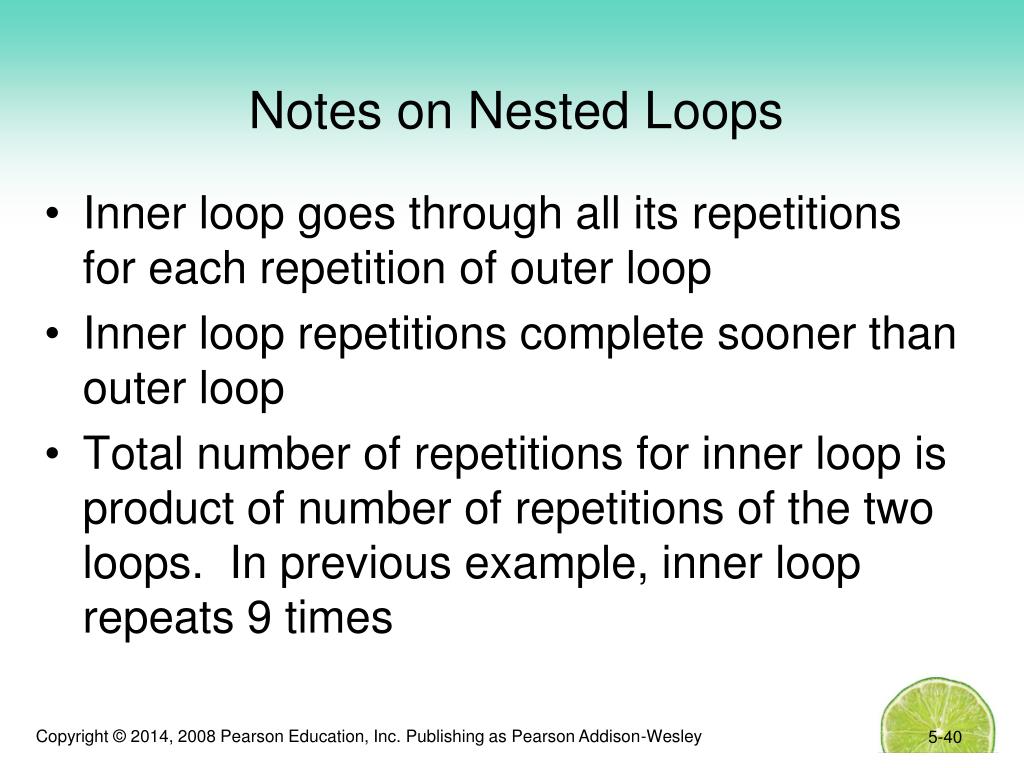 Notes on Nested Loops

• Inner loop goes through all its repetitions for each repetition of outer loop

• Inner loop repetitions complete sooner than outer loop

• Total number of repetitions for inner loop is product of number of repetitions of the two loops. In previous example, inner loop repeats 9 times

Copyright © 2014, 2008 Pearson Education, Inc. Publishing as Pearson Addison-Wesley

5-40